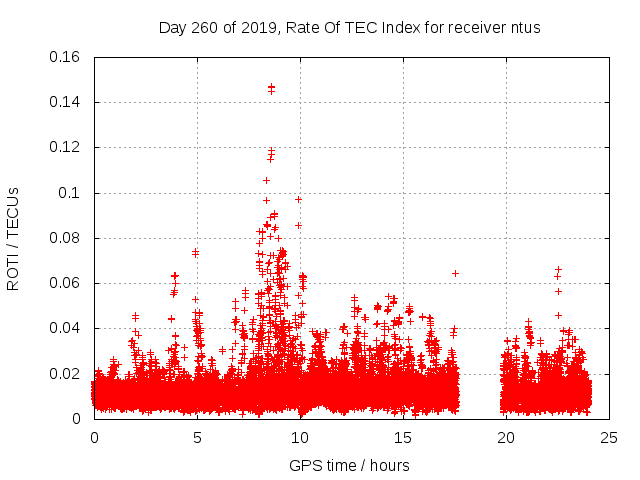 Day 260 of 2019, Rate Of TEC Index for receiver ntus

ROTI / TECUs

0.16
0.14
0.12
0.1
0.08
0.06
0.04
0.02
0

0
5
10
15
20
25

GPS time / hours